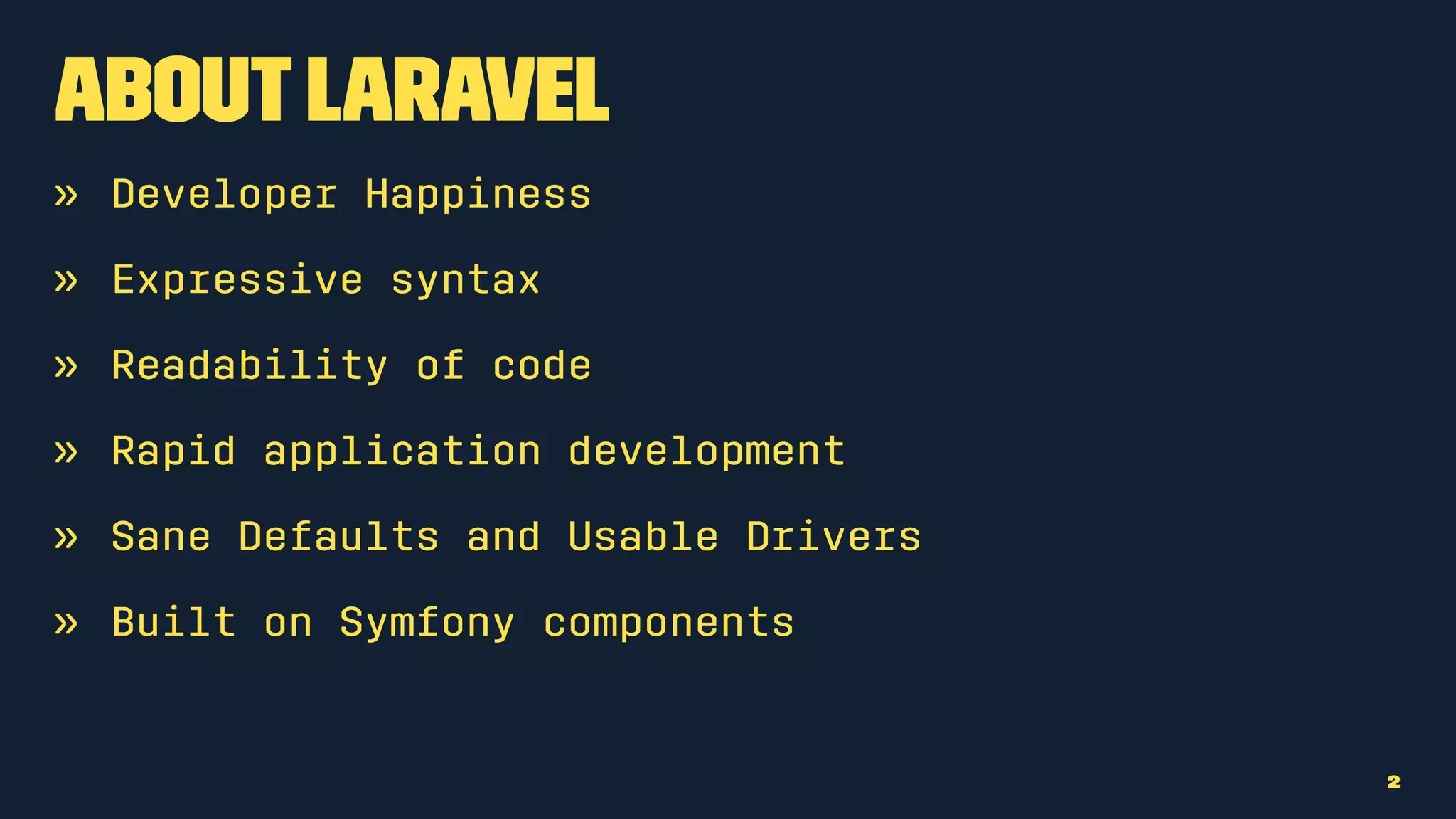 ABOUT LARAVEL

» Developer Happiness

» Expressive syntax

» Readability of code

» Rapid application development

» Sane Defaults and Usable Drivers

» Built on Symfony components

2